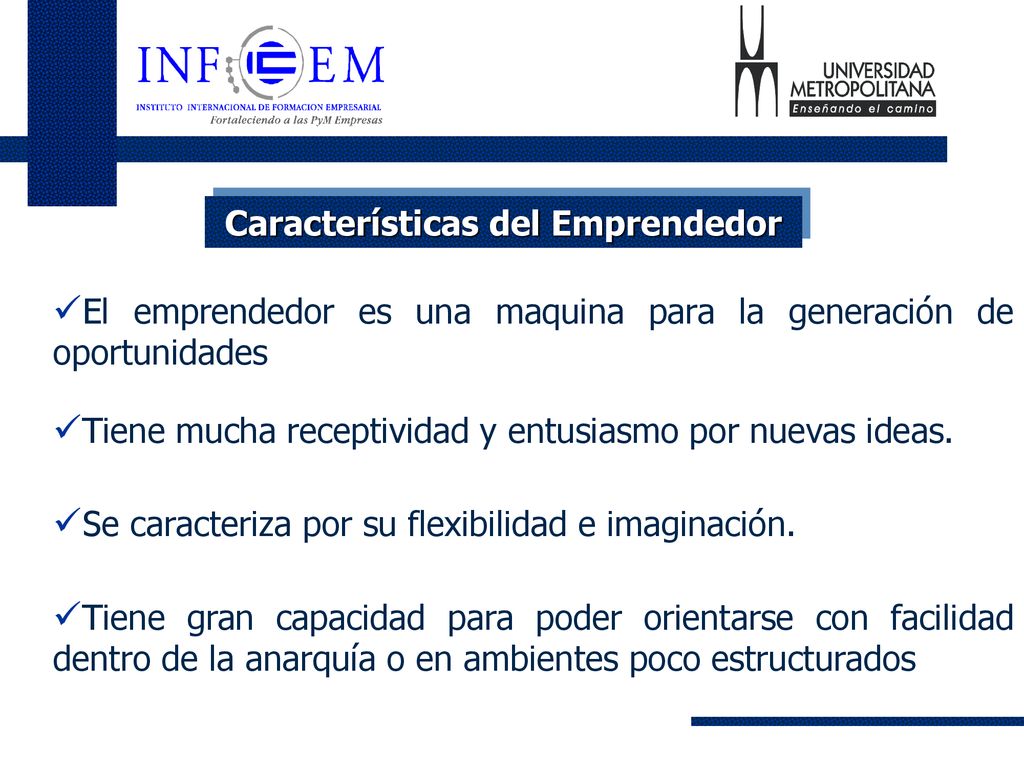 INFOEM
INSTITUTO INTERNACIONAL DE FORMACION EMPRESARIAL
Fortaleciendo a las PyM Empresas

UNIVERSIDAD METROPOLITANA
Enseñando el camino

Características del Emprendedor

✓El emprendedor es una maquina para la generación de oportunidades

✓Tiene mucha receptividad y entusiasmo por nuevas ideas.

✓Se caracteriza por su flexibilidad e imaginación.

✓Tiene gran capacidad para poder orientarse con facilidad dentro de la anarquía o en ambientes poco estructurados